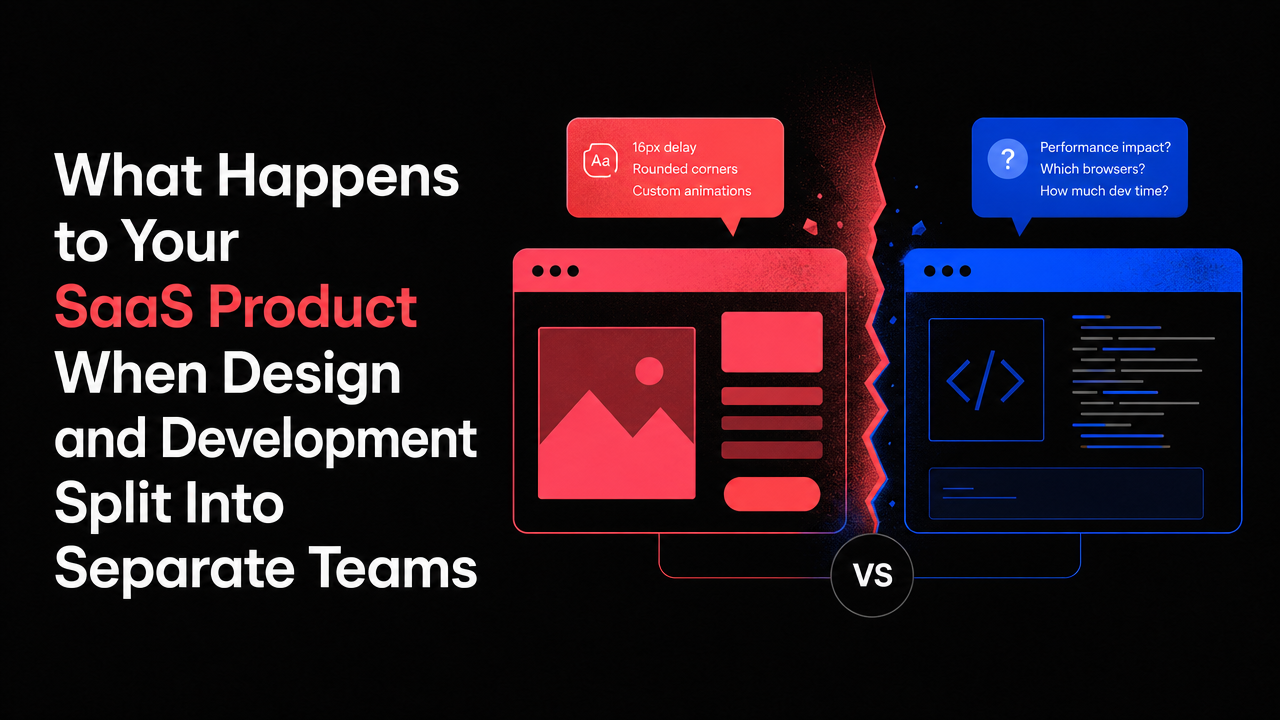 What Happens to Your SaaS Product When Design and Development Split Into Separate Teams

Aa
16px delay
Rounded corners
Custom animations

?
Performance impact?
Which browsers?
How much dev time?

</>

VS